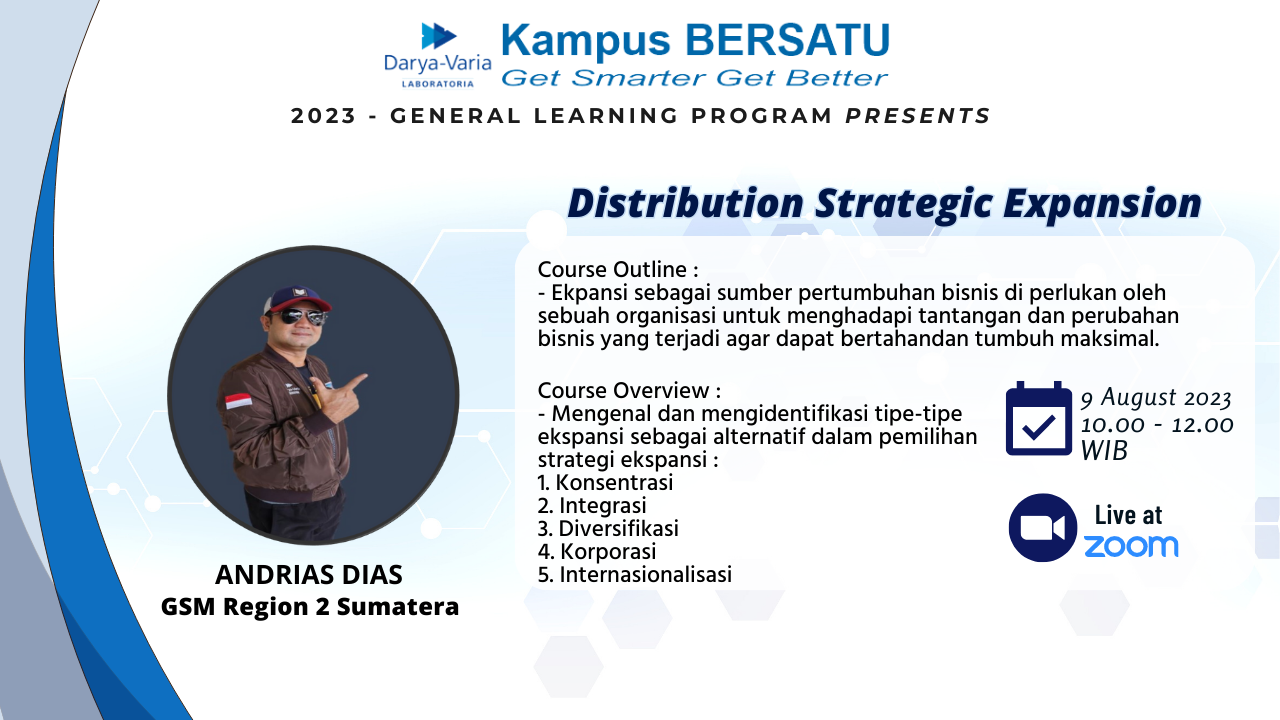 Darya-Varia
LABORATORIA
Kampus BERSATU
Get Smarter Get Better

2023 - GENERAL LEARNING PROGRAM PRESENTS

Distribution Strategic Expansion

Course Outline :
- Ekpansi sebagai sumber pertumbuhan bisnis di perlukan oleh sebuah organisasi untuk menghadapi tantangan dan perubahan bisnis yang terjadi agar dapat bertahandan tumbuh maksimal.

Course Overview :
- Mengenal dan mengidentifikasi tipe-tipe ekspansi sebagai alternatif dalam pemilihan strategi ekspansi :
1. Konsentrasi
2. Integrasi
3. Diversifikasi
4. Korporasi
5. Internasionalisasi

9 August 2023
10.00 - 12.00 WIB

Live at
zoom

ANDRIAS DIAS
GSM Region 2 Sumatera